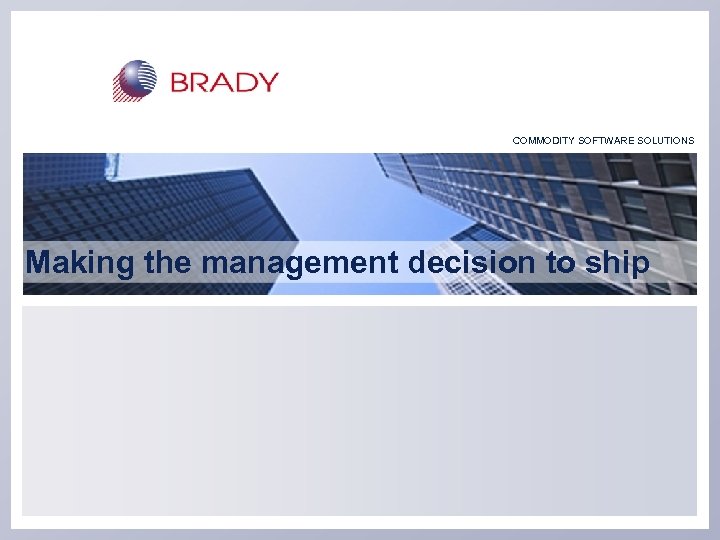 BRADY

COMMODITY SOFTWARE SOLUTIONS

Making the management decision to ship